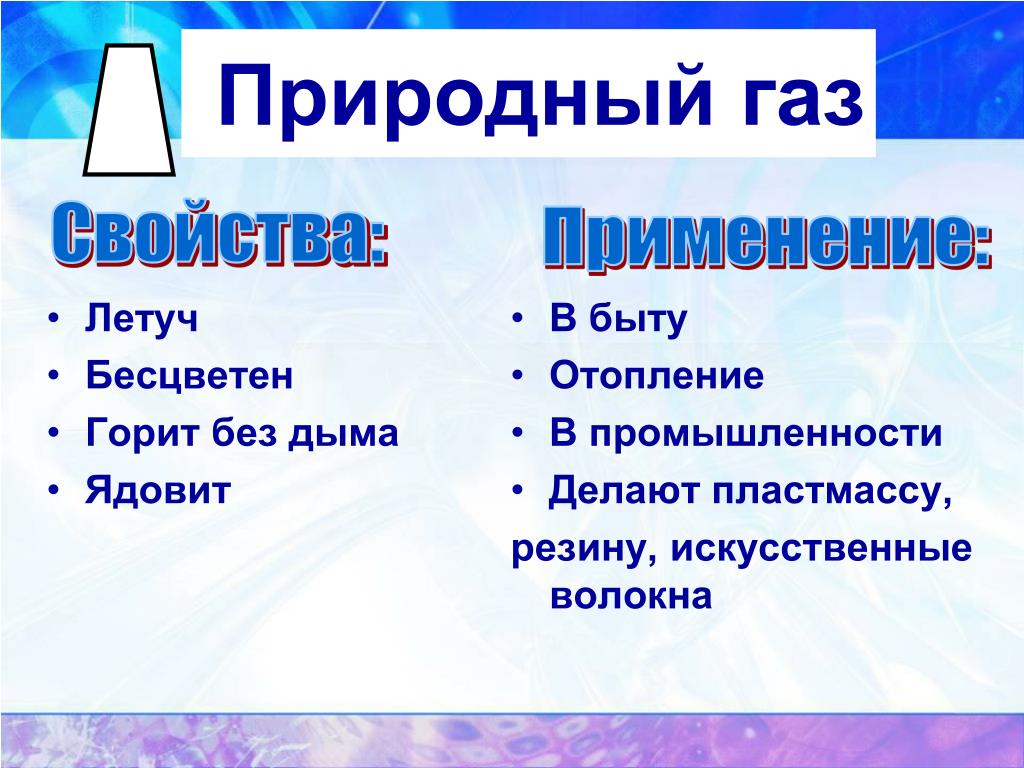 Природный газ

Свойства:

• Летуч
• Бесцветен
• Горит без дыма
• Ядовит

Применение:

• В быту
• Отопление
• В промышленности
• Делают пластмассу, резину, искусственные волокна